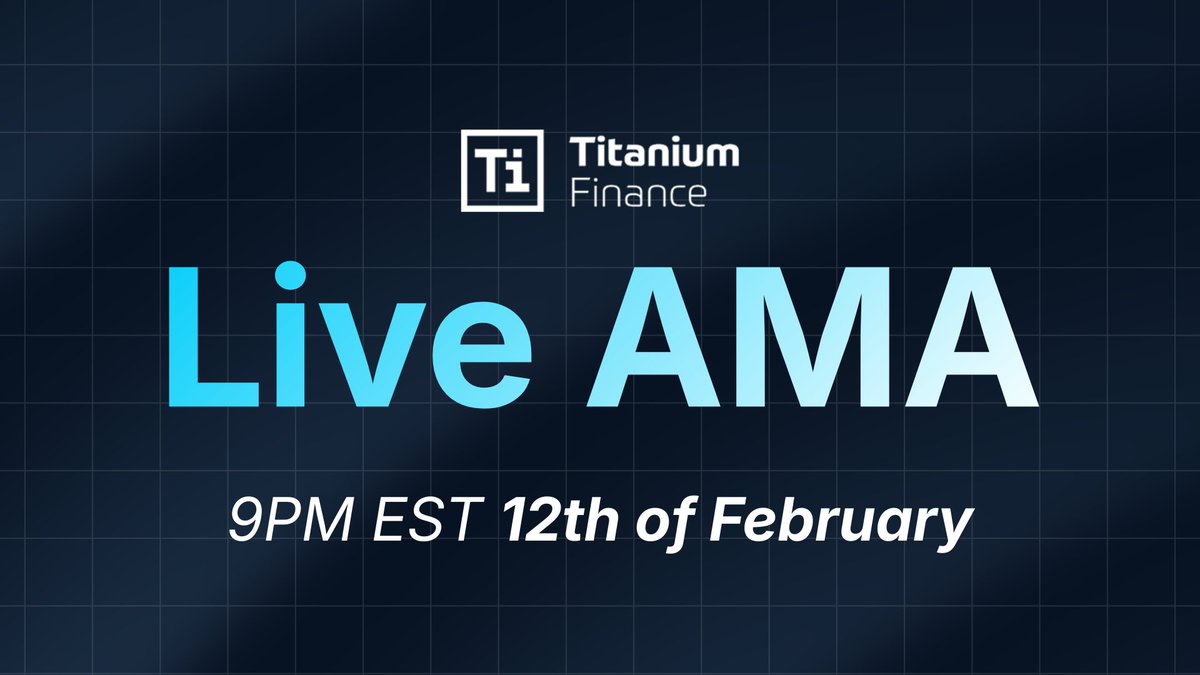 Ti Titanium Finance

Live AMA

9PM EST 12th of February